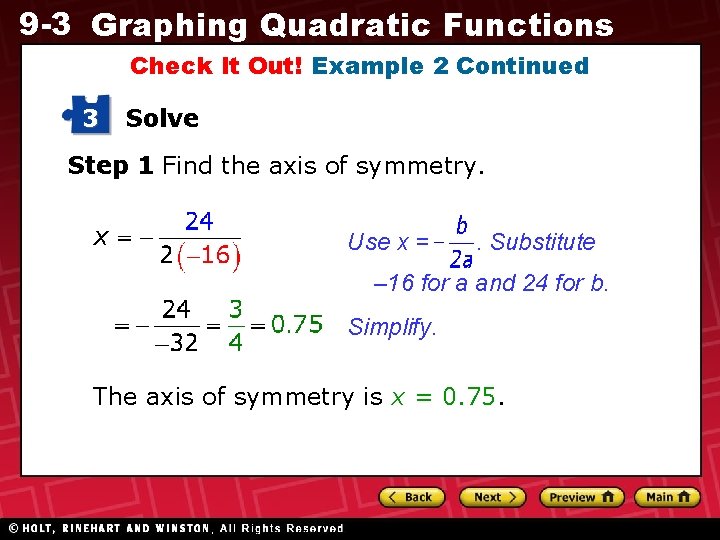 9-3 Graphing Quadratic Functions

Check It Out! Example 2 Continued

3 Solve

Step 1 Find the axis of symmetry.

$x = -\frac{24}{2(-16)}$ Use $x = -\frac{b}{2a}$. Substitute –16 for a and 24 for b.

$= -\frac{24}{-32} = \frac{3}{4} = 0.75$ Simplify.

The axis of symmetry is $x = 0.75$.

Back Next Preview Main

© HOLT, RINEHART AND WINSTON, All Rights Reserved